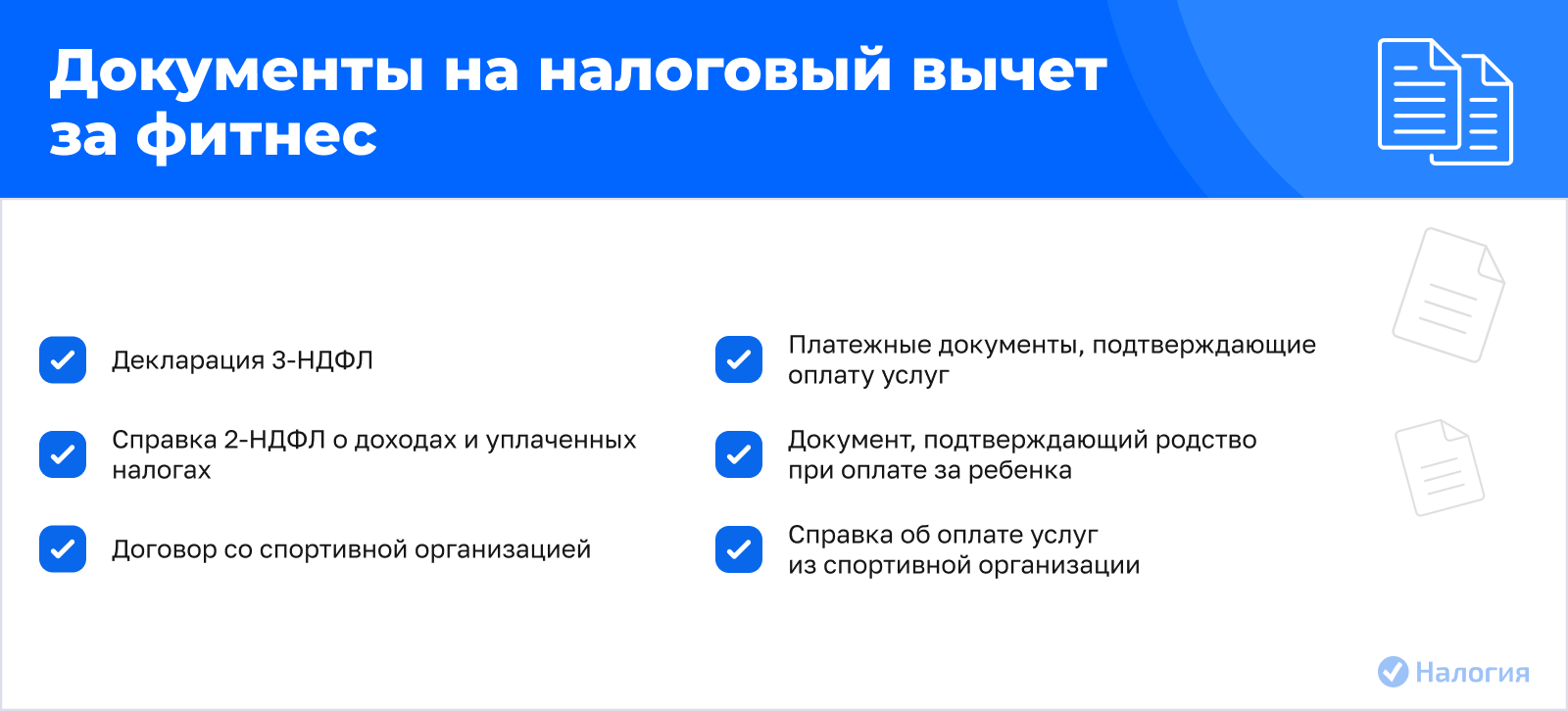 Документы на налоговый вычет за фитнес

Декларация 3-НДФЛ

Справка 2-НДФЛ о доходах и уплаченных налогах

Договор со спортивной организацией

Платежные документы, подтверждающие оплату услуг

Документ, подтверждающий родство при оплате за ребенка

Справка об оплате услуг из спортивной организации

Налогия